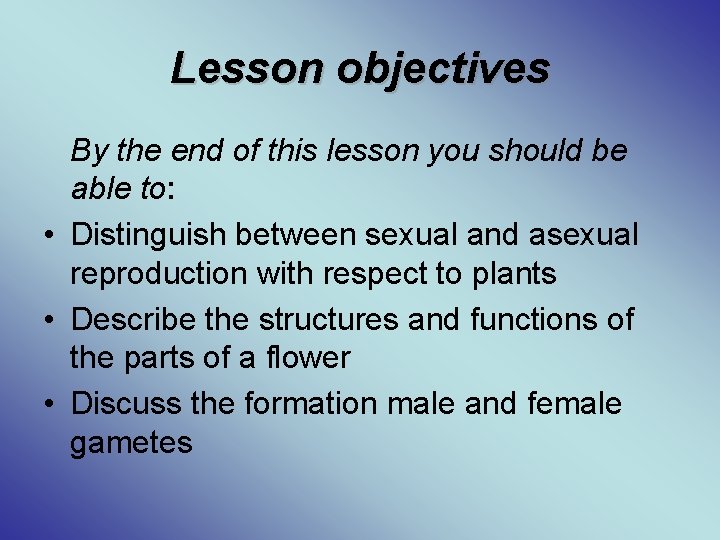 Lesson objectives

By the end of this lesson you should be able to:

• Distinguish between sexual and asexual reproduction with respect to plants
• Describe the structures and functions of the parts of a flower
• Discuss the formation male and female gametes